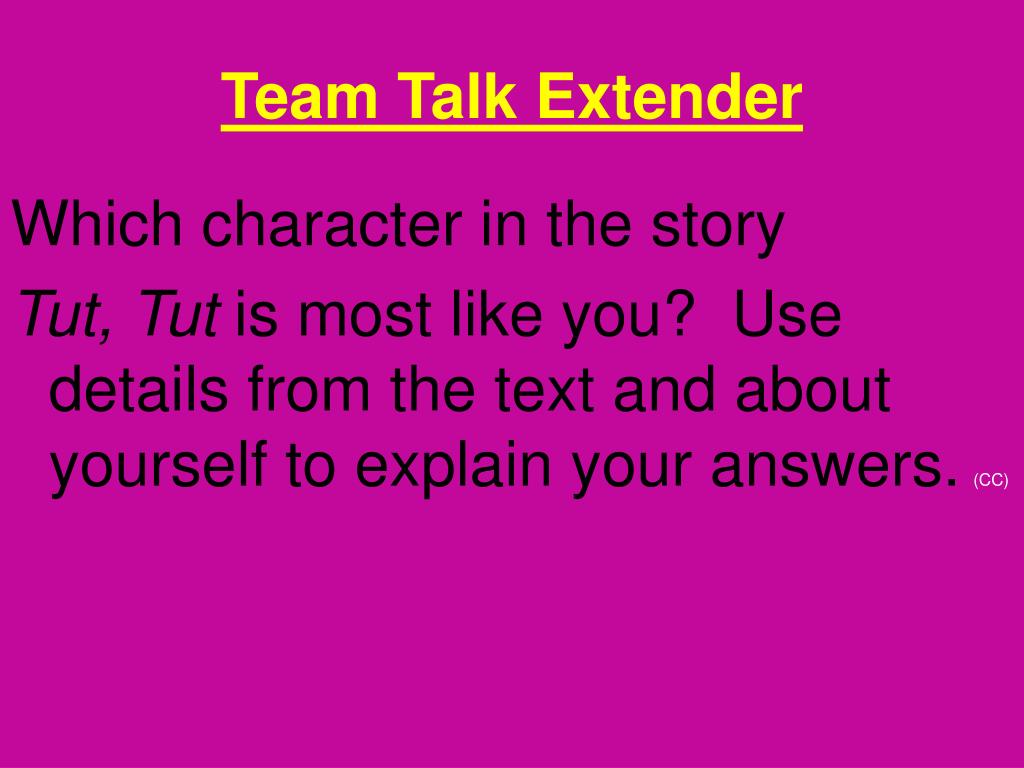 Team Talk Extender

Which character in the story

Tut, Tut is most like you? Use details from the text and about yourself to explain your answers. (CC)